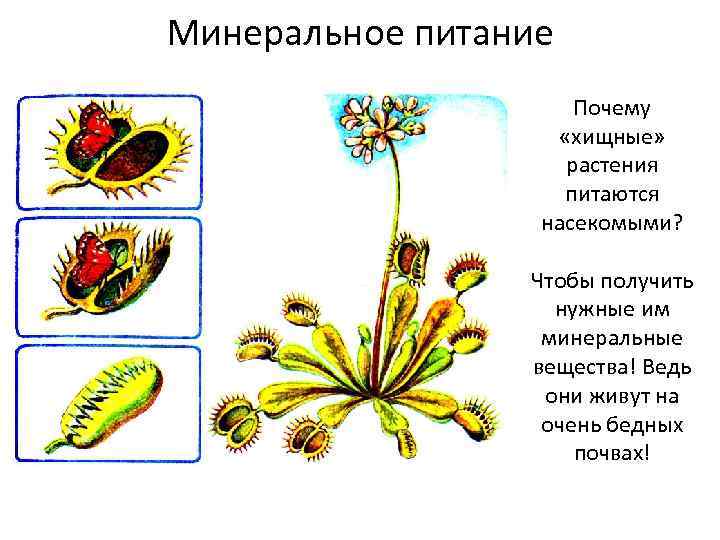 Минеральное питание

Почему «хищные» растения питаются насекомыми?

Чтобы получить нужные им минеральные вещества! Ведь они живут на очень бедных почвах!